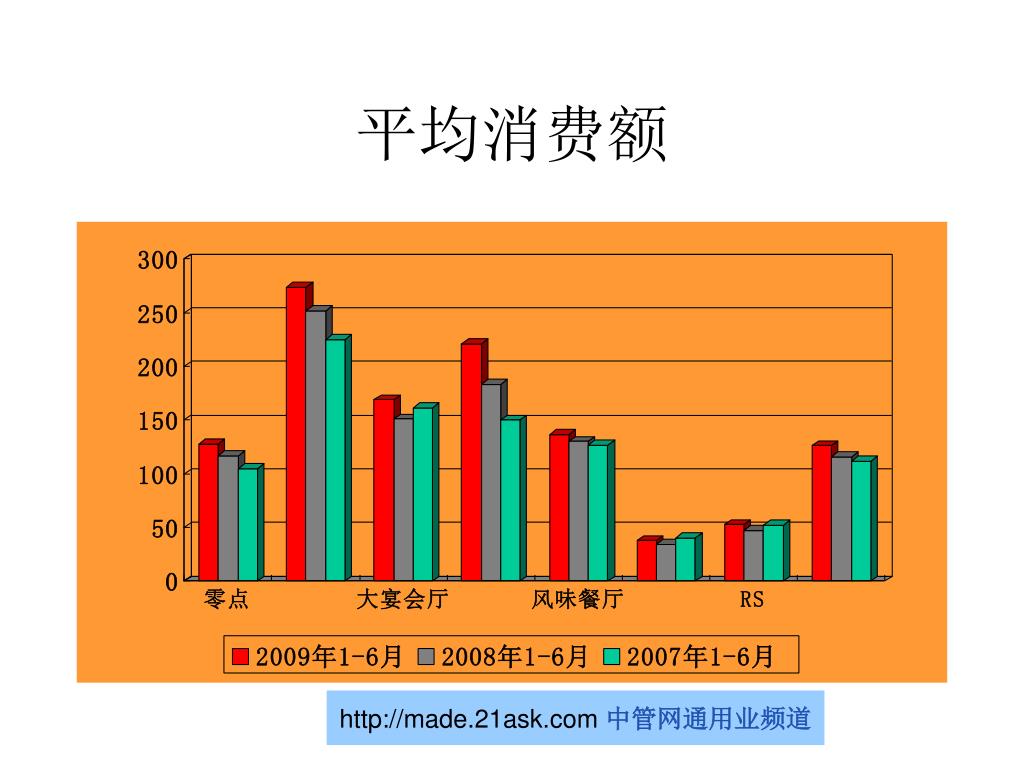 平均消费额

300
250
200
150
100
50
0

零点 大宴会厅 风味餐厅 RS

2009年1-6月 2008年1-6月 2007年1-6月

http://made.21ask.com 中管网通用业频道